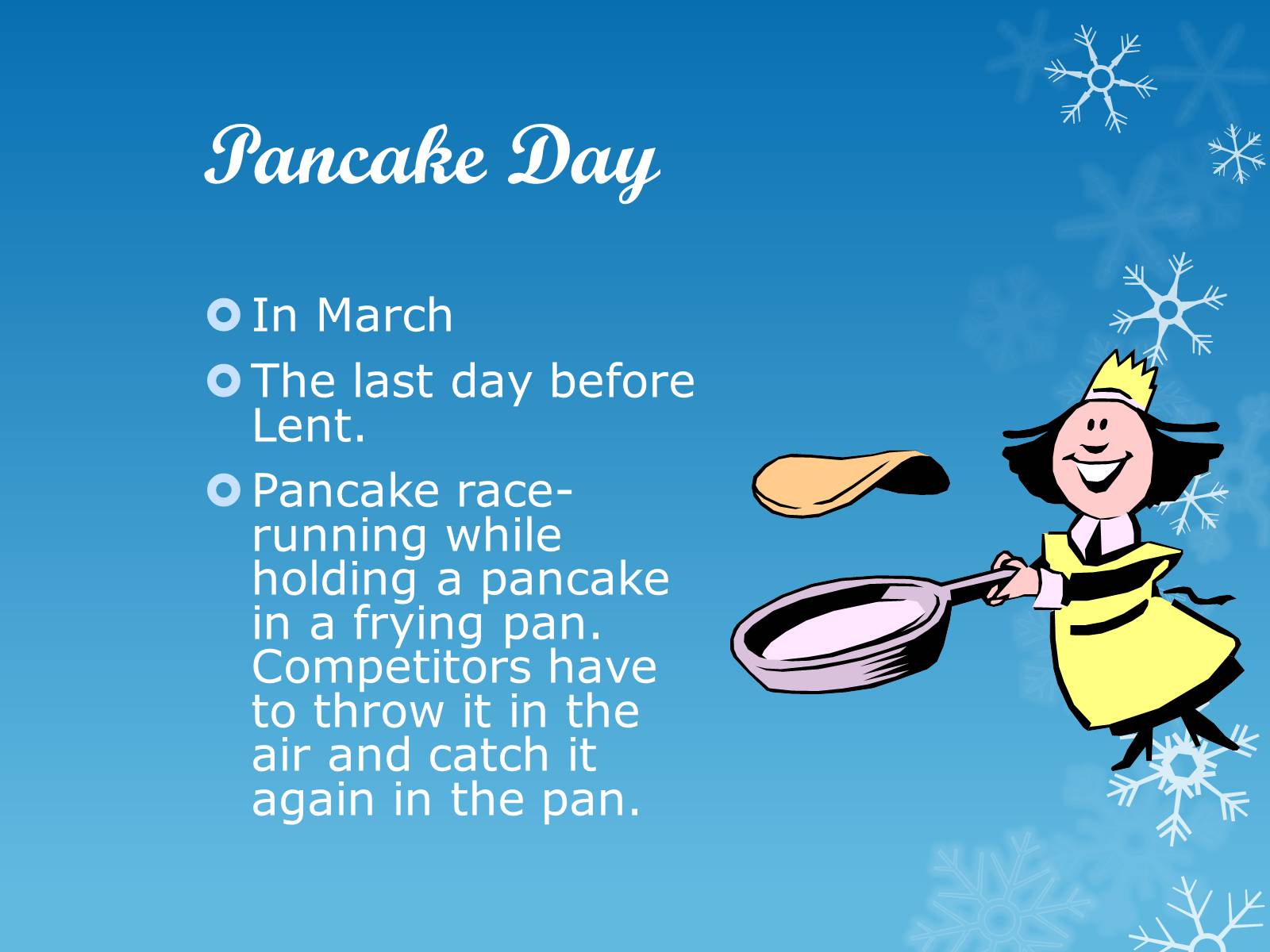 Pancake Day

In March

The last day before Lent.

Pancake race-running while holding a pancake in a frying pan. Competitors have to throw it in the air and catch it again in the pan.